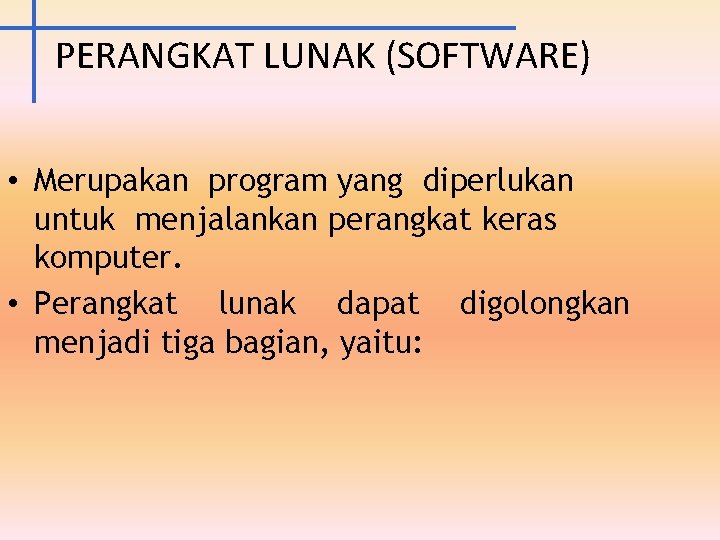 PERANGKAT LUNAK (SOFTWARE)

• Merupakan program yang diperlukan untuk menjalankan perangkat keras komputer.

• Perangkat lunak dapat digolongkan menjadi tiga bagian, yaitu: